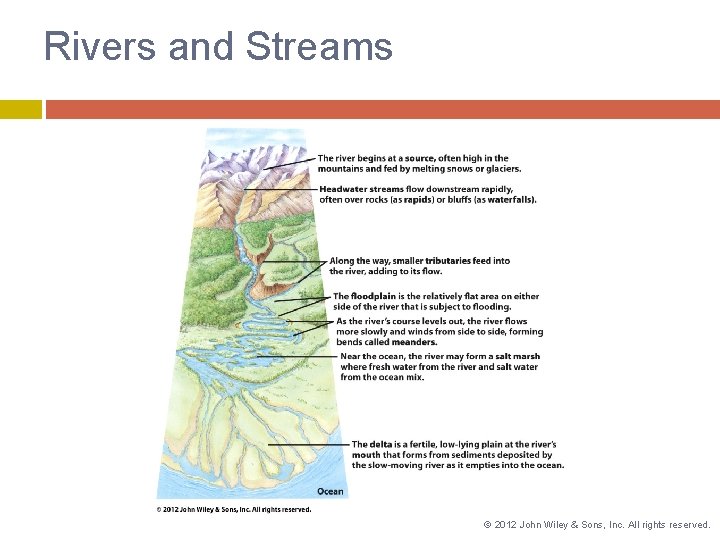 Rivers and Streams

The river begins at a source, often high in the mountains and fed by melting snows or glaciers.

Headwater streams flow downstream rapidly, often over rocks (as rapids) or bluffs (as waterfalls).

Along the way, smaller tributaries feed into the river, adding to its flow.

The floodplain is the relatively flat area on either side of the river that is subject to flooding.

As the river's course levels out, the river flows more slowly and winds from side to side, forming bends called meanders.

Near the ocean, the river may form a salt marsh where fresh water from the river and salt water from the ocean mix.

The delta is a fertile, low-lying plain at the river's mouth that forms from sediments deposited by the slow-moving river as it empties into the ocean.

Ocean

© 2012 John Wiley & Sons, Inc. All rights reserved.

© 2012 John Wiley & Sons, Inc. All rights reserved.